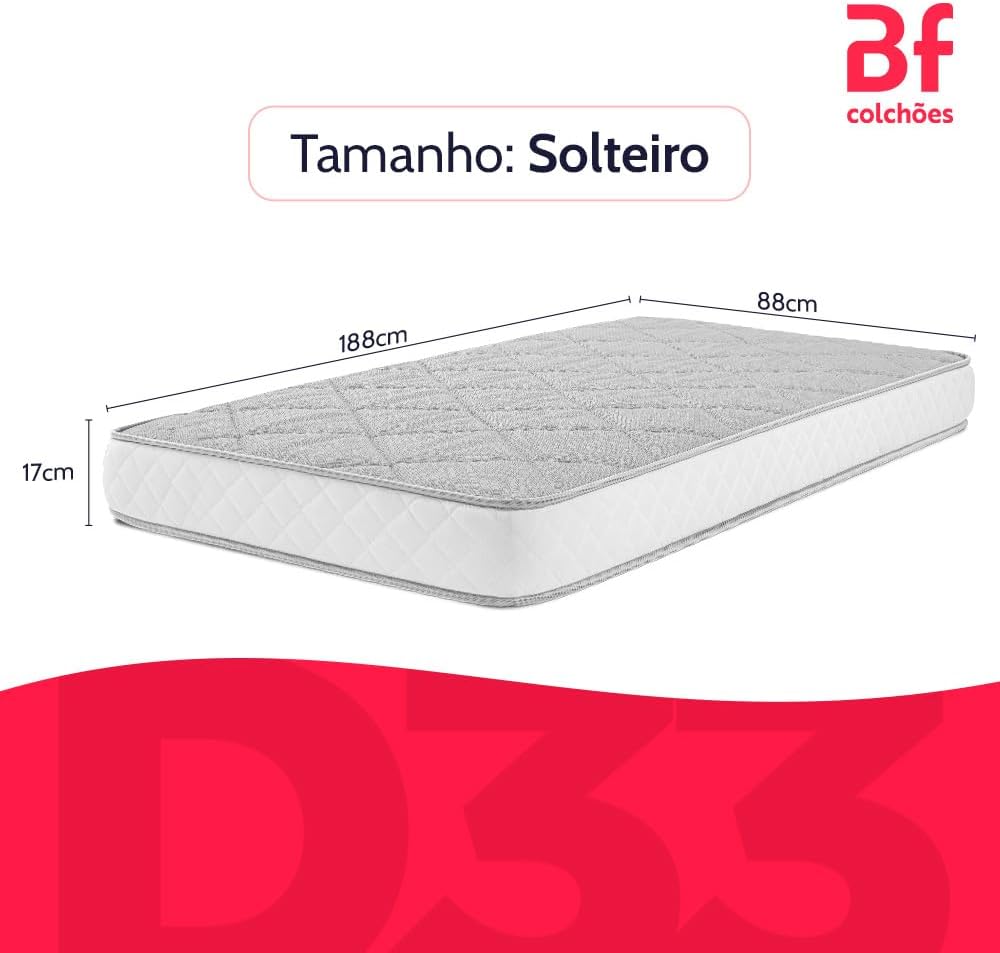 Bf
colchões

Tamanho: Solteiro

188cm
88cm
17cm

D33